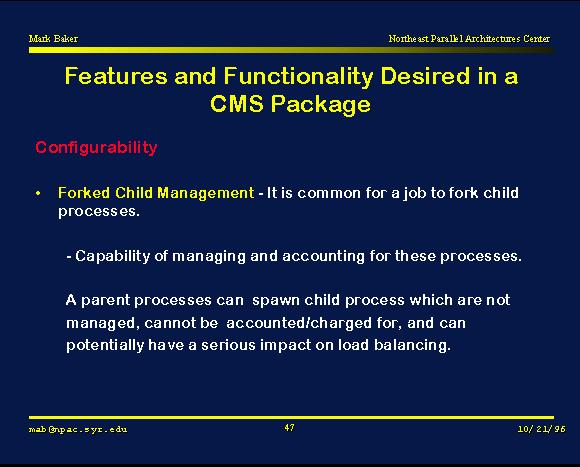 Mark Baker

Northeast Parallel Architectures Center

Features and Functionality Desired in a CMS Package

Configurability

• Forked Child Management - It is common for a job to fork child processes.

- Capability of managing and accounting for these processes.

A parent processes can spawn child process which are not managed, cannot be accounted/charged for, and can potentially have a serious impact on load balancing.

mab@npac.syr.edu

47

10/21/96